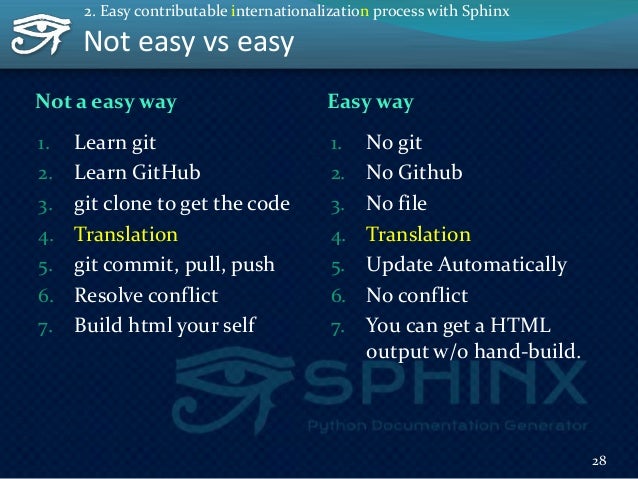 2. Easy contributable internationalization process with Sphinx

Not easy vs easy

Not a easy way

1. Learn git
2. Learn GitHub
3. git clone to get the code
4. Translation
5. git commit, pull, push
6. Resolve conflict
7. Build html your self

Easy way

1. No git
2. No Github
3. No file
4. Translation
5. Update Automatically
6. No conflict
7. You can get a HTML output w/o hand-build.

SPHINX
Python Documentation Generator

28